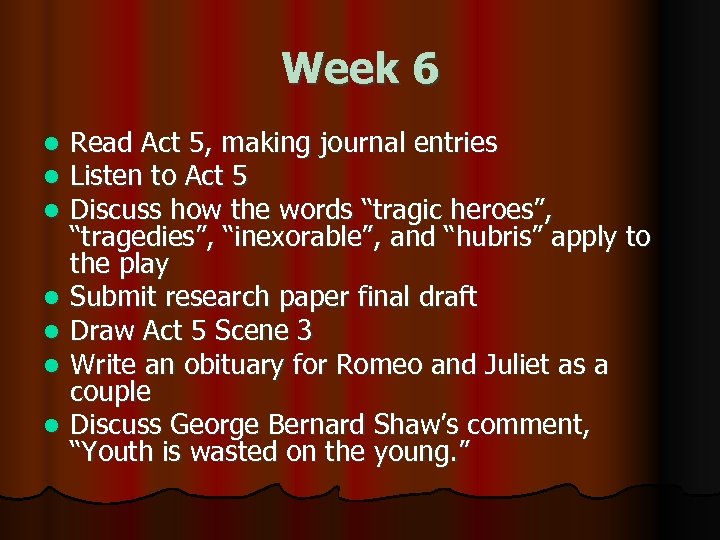 Week 6

- Read Act 5, making journal entries
- Listen to Act 5
- Discuss how the words “tragic heroes”, “tragedies”, “inexorable”, and “hubris” apply to the play
- Submit research paper final draft
- Draw Act 5 Scene 3
- Write an obituary for Romeo and Juliet as a couple
- Discuss George Bernard Shaw’s comment, “Youth is wasted on the young.”